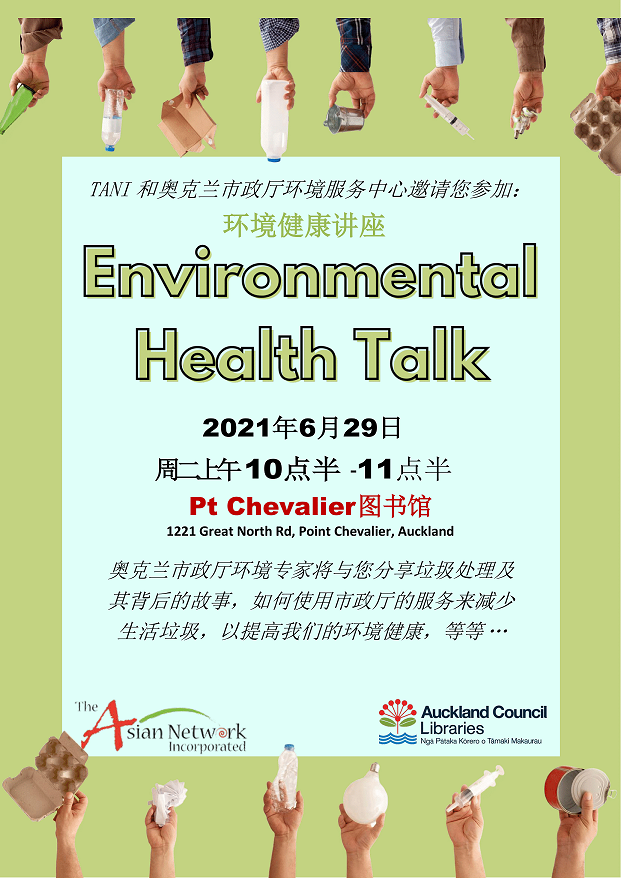 TANI 和奥克兰市政厅环境服务中心邀请您参加:
环境健康讲座

Environmental Health Talk

2021年6月29日
周二上午10点半 -11点半
Pt Chevalier图书馆
1221 Great North Rd, Point Chevalier, Auckland

奥克兰市政厅环境专家将与您分享垃圾处理及其背后的故事，如何使用市政厅的服务来减少生活垃圾，以提高我们的环境健康，等等…

The Asian Network Incorporated

Auckland Council Libraries
Ngā Pātaka Kōrero o Tāmaki Makaurau